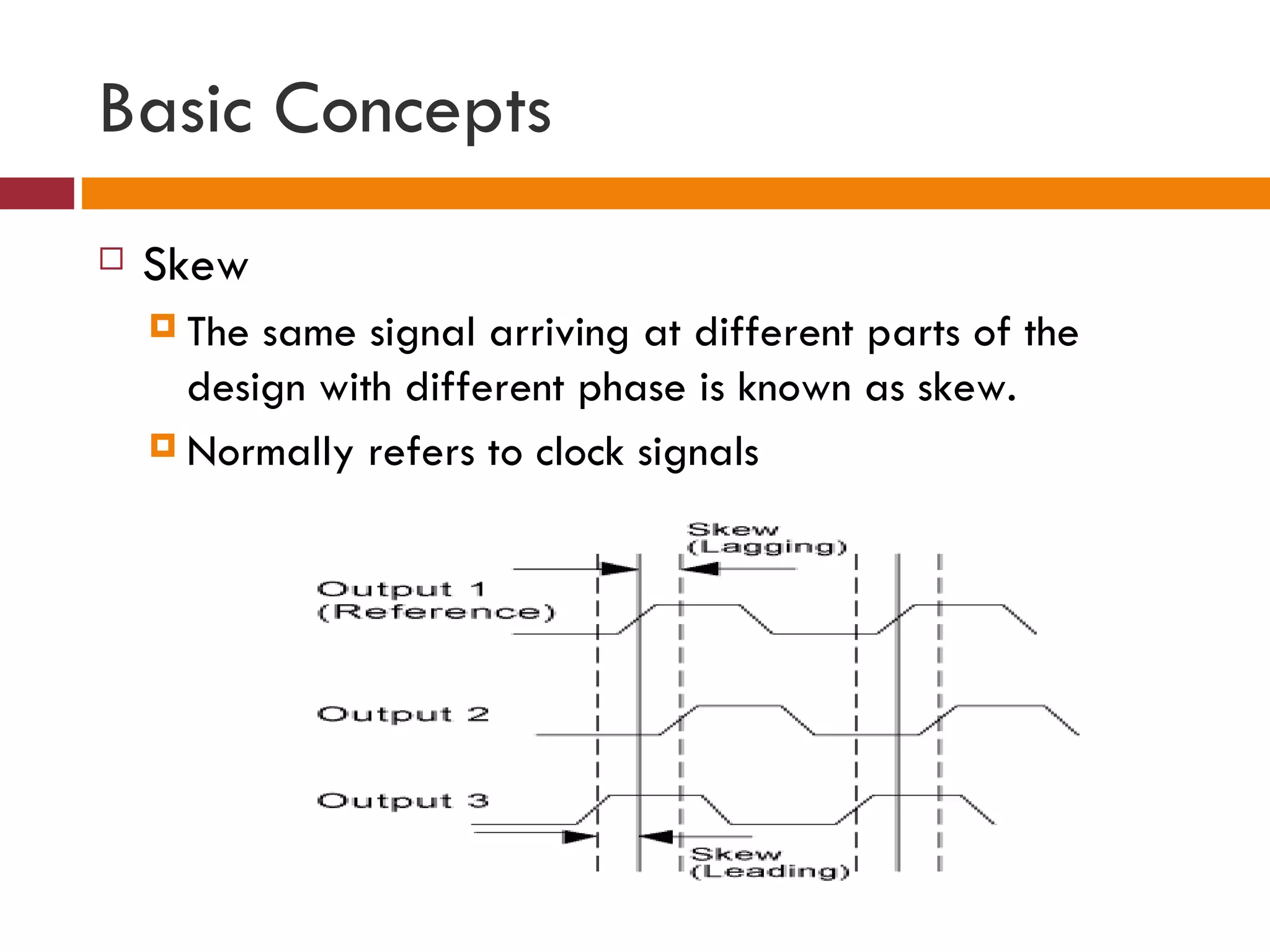 Basic Concepts

Skew

The same signal arriving at different parts of the design with different phase is known as skew.

Normally refers to clock signals

Skew
(Lagging)

Output 1
(Reference)

Output 2

Output 3

Skew
(Leading)